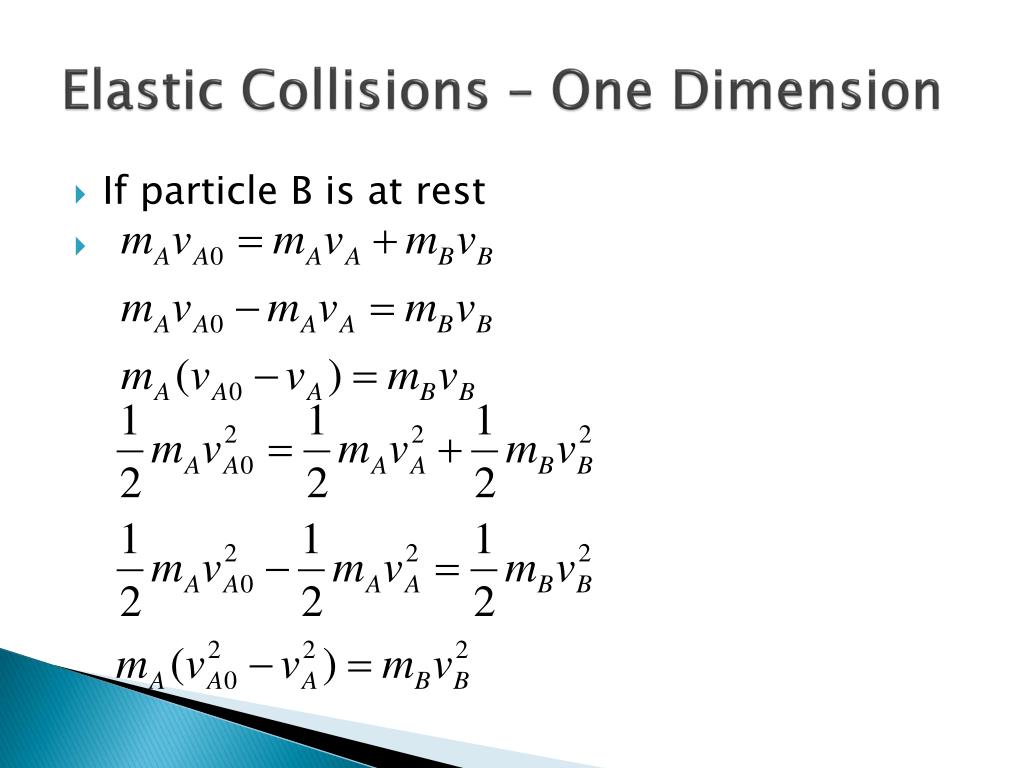 Elastic Collisions – One Dimension

If particle B is at rest

$m_A v_{A0} = m_A v_A + m_B v_B$

$m_A v_{A0} - m_A v_A = m_B v_B$

$m_A (v_{A0} - v_A) = m_B v_B$

$\frac{1}{2} m_A v_{A0}^2 = \frac{1}{2} m_A v_A^2 + \frac{1}{2} m_B v_B^2$

$\frac{1}{2} m_A v_{A0}^2 - \frac{1}{2} m_A v_A^2 = \frac{1}{2} m_B v_B^2$

$m_A (v_{A0}^2 - v_A^2) = m_B v_B^2$